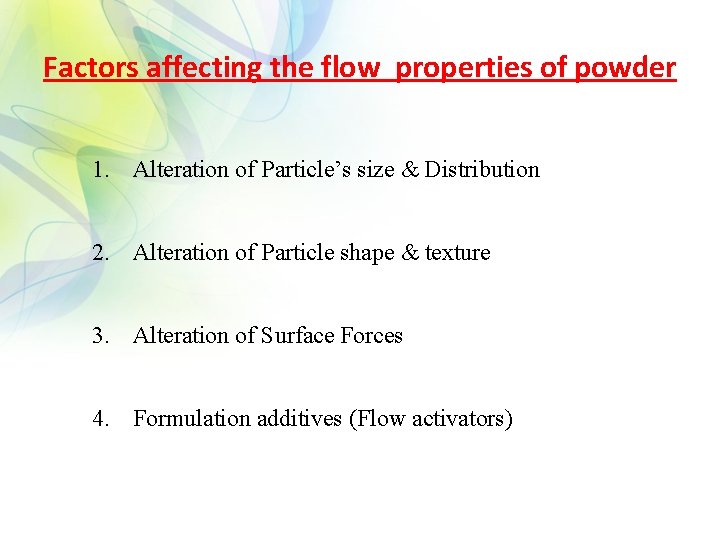 Factors affecting the flow properties of powder

1. Alteration of Particle’s size & Distribution

2. Alteration of Particle shape & texture

3. Alteration of Surface Forces

4. Formulation additives (Flow activators)